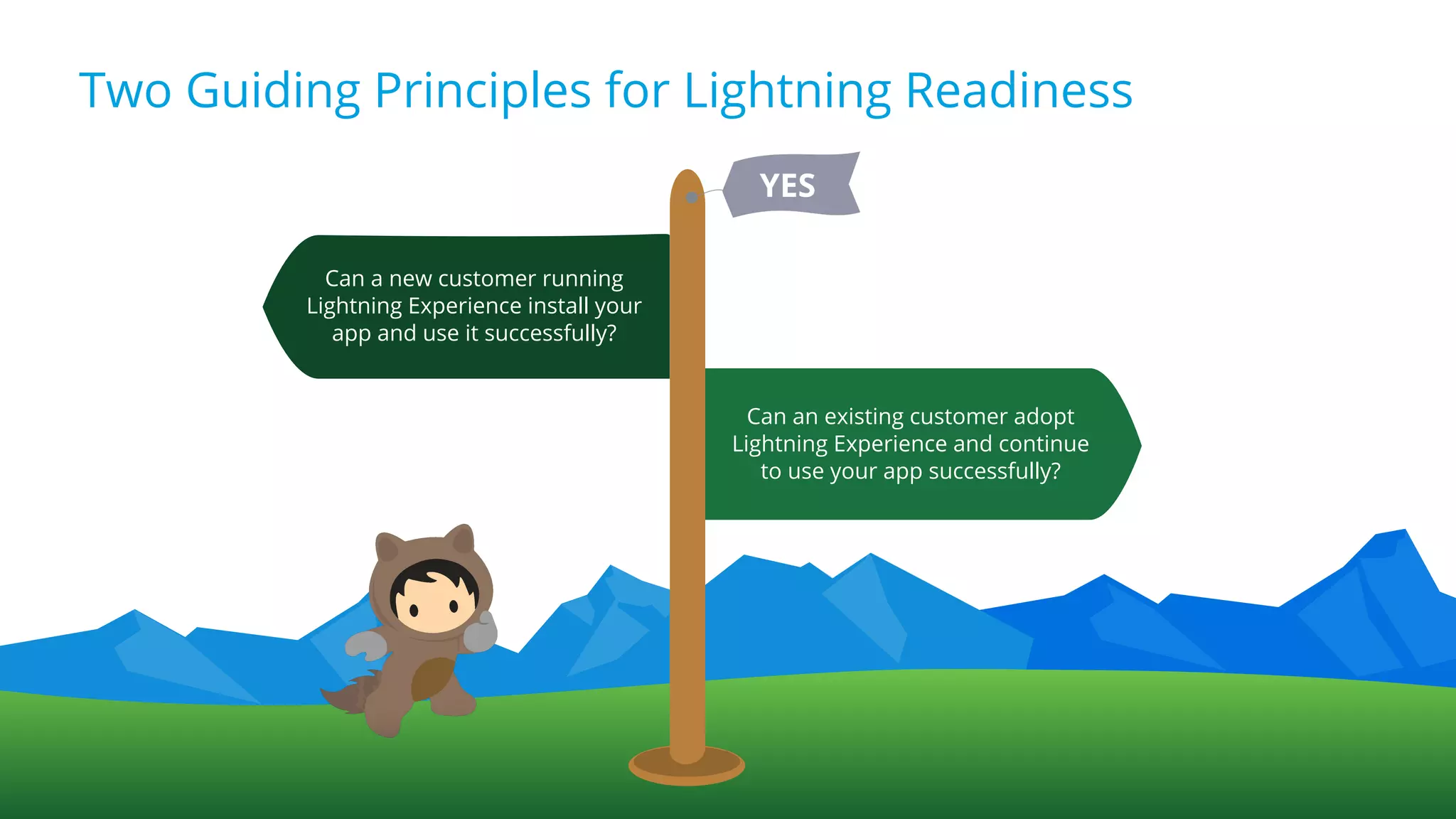 Two Guiding Principles for Lightning Readiness

YES

Can a new customer running Lightning Experience install your app and use it successfully?

Can an existing customer adopt Lightning Experience and continue to use your app successfully?